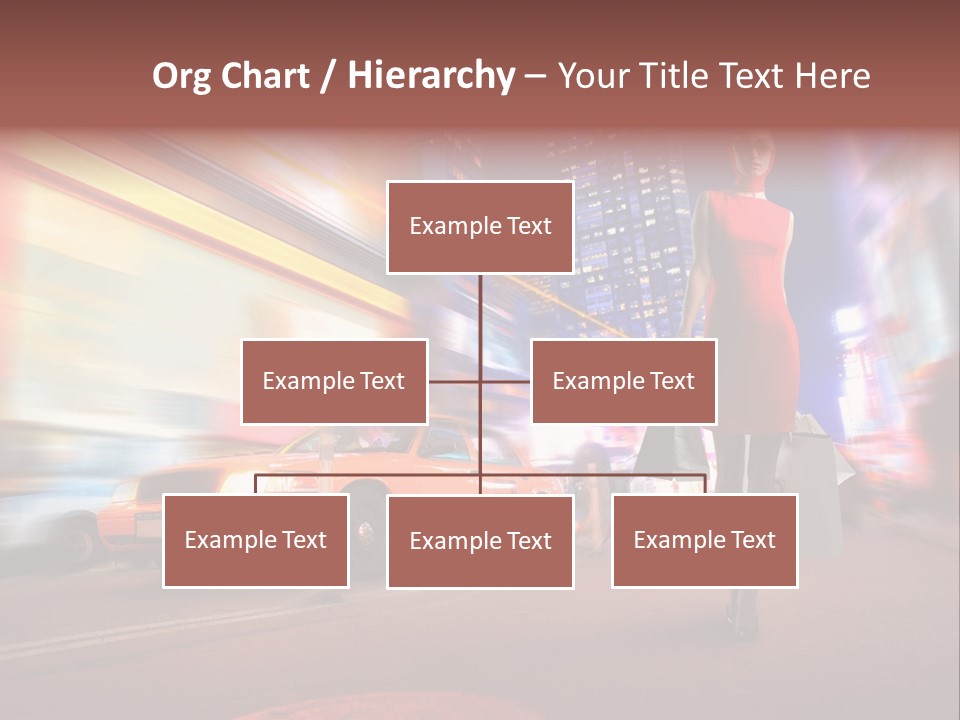 Org Chart / Hierarchy – Your Title Text Here

Example Text

Example Text

Example Text

Example Text

Example Text

Example Text